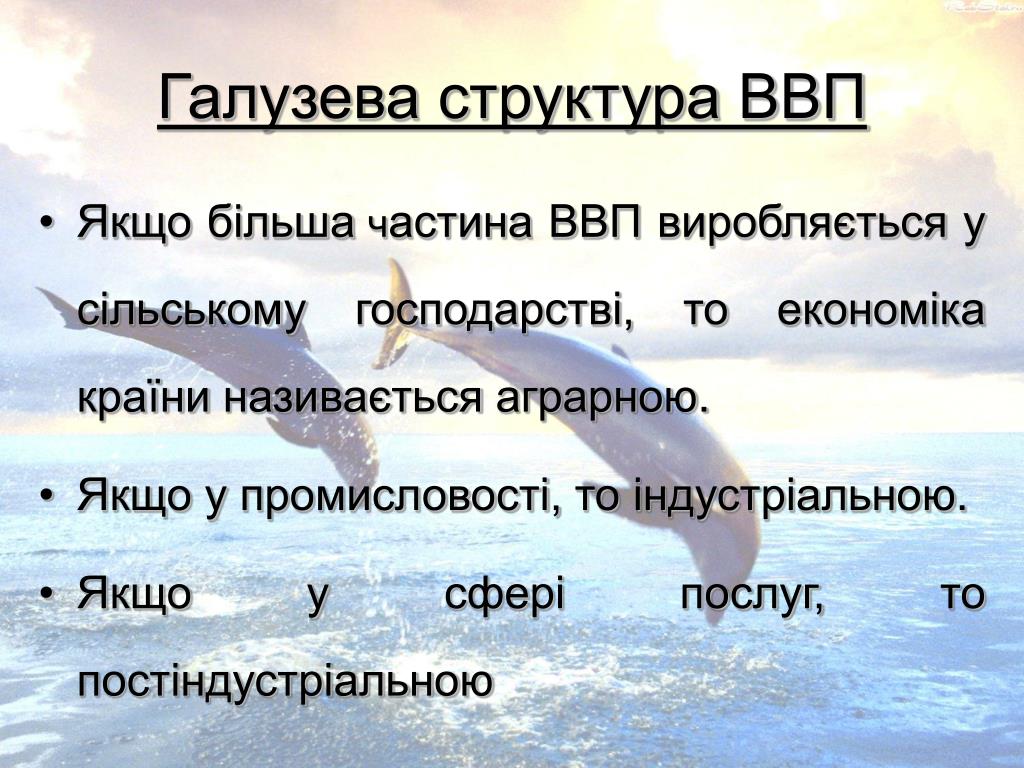 Галузева структура ВВП

• Якщо більша частина ВВП виробляється у сільському господарстві, то економіка країни називається аграрною.

• Якщо у промисловості, то індустріальною.

• Якщо у сфері послуг, то постіндустріальною